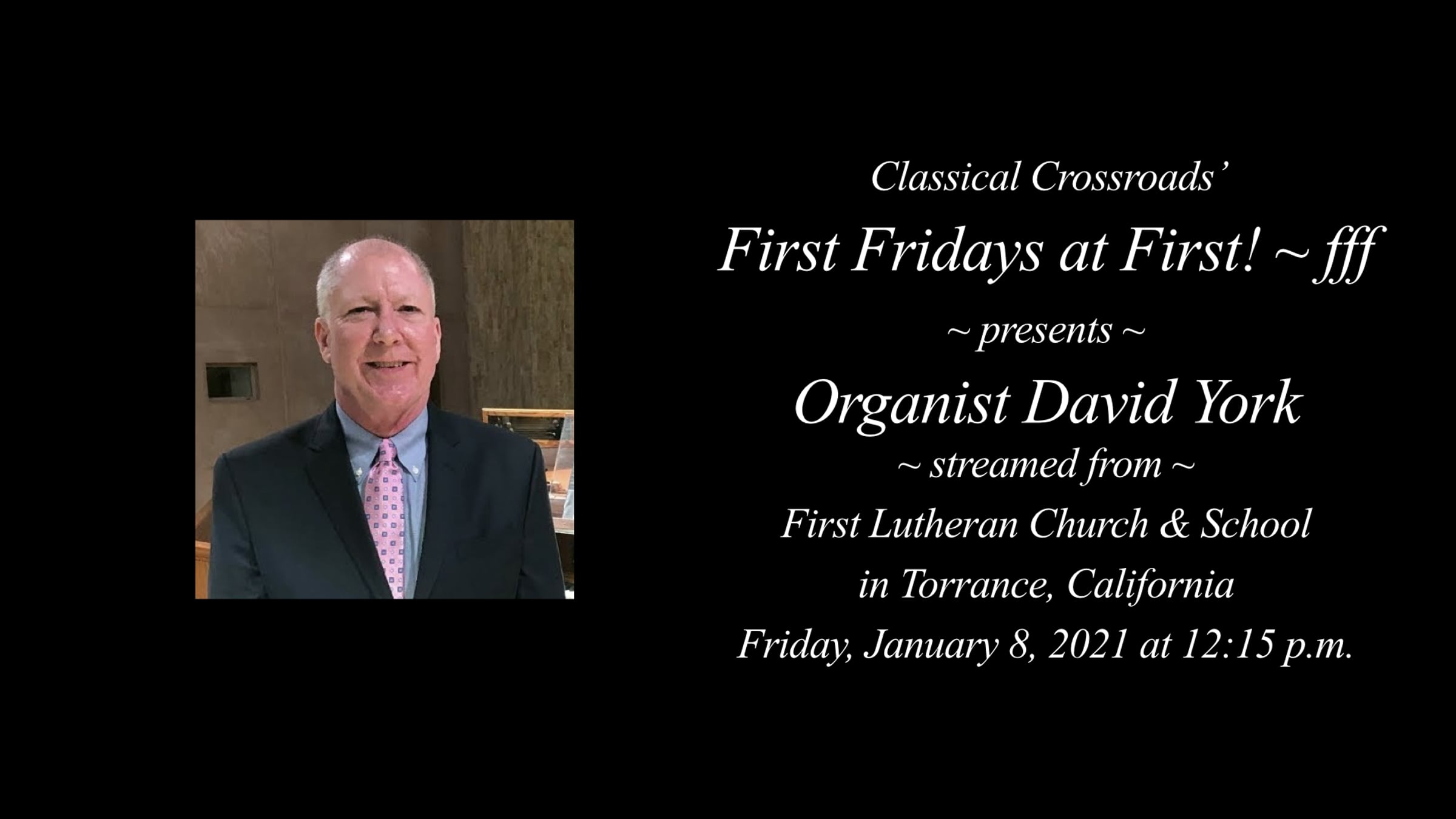 Classical Crossroads'

First Fridays at First! ~ fff

~ presents ~

Organist David York

~ streamed from ~

First Lutheran Church & School

in Torrance, California

Friday, January 8, 2021 at 12:15 p.m.